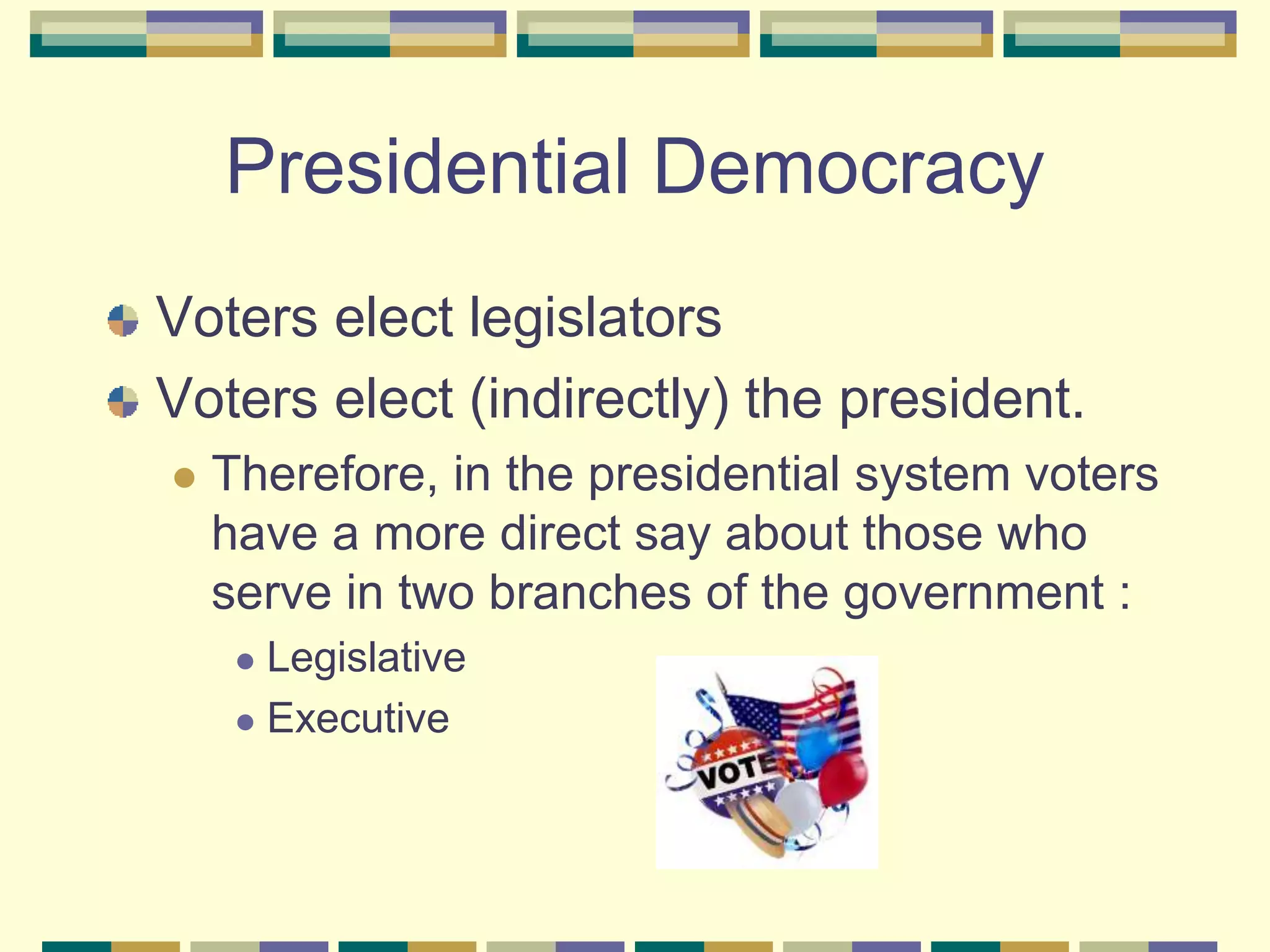 Presidential Democracy

Voters elect legislators

Voters elect (indirectly) the president.

Therefore, in the presidential system voters have a more direct say about those who serve in two branches of the government :

Legislative

Executive

VOTE